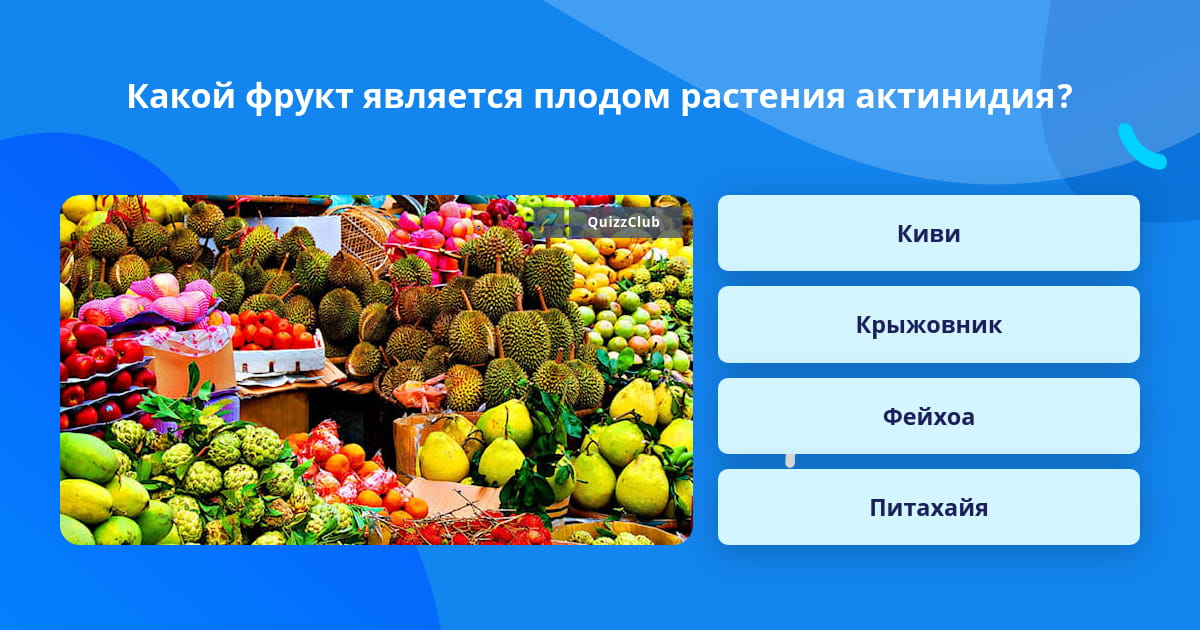 Какой фрукт является плодом растения актинидия?

QuizzClub

Киви

Крыжовник

Фейхоа

Питахайя